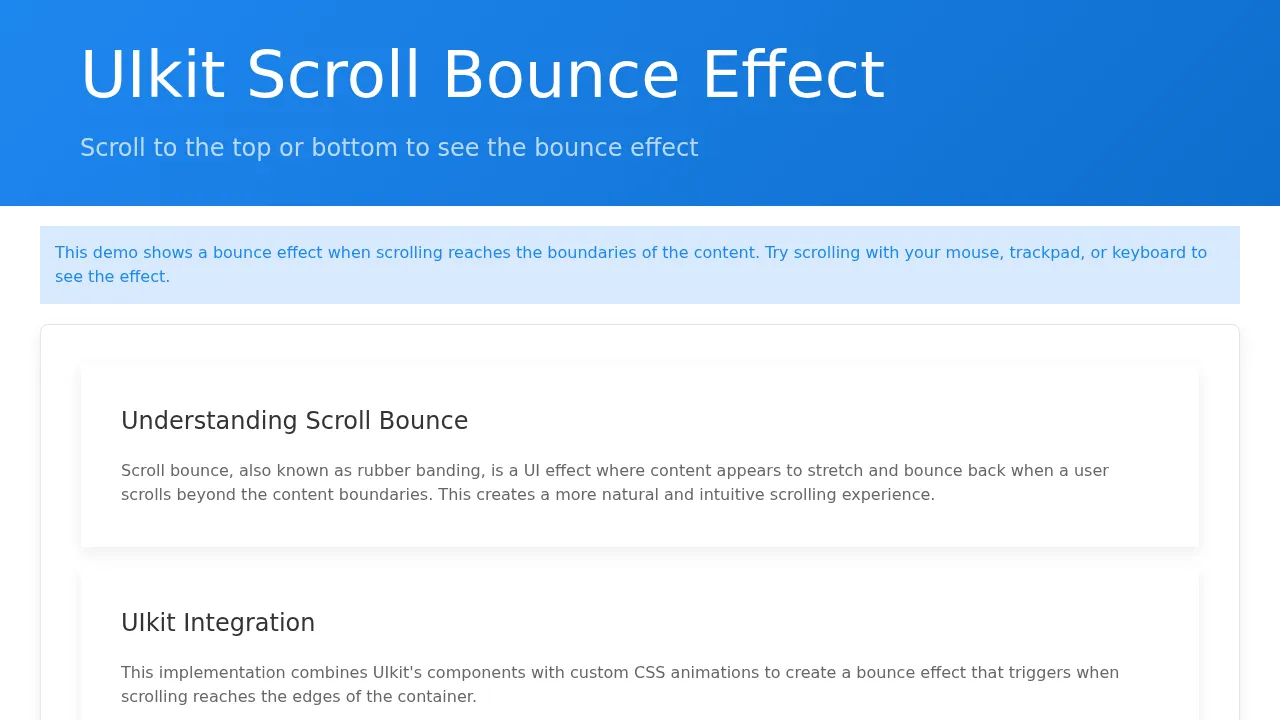 UIkit Scroll Bounce Effect

Scroll to the top or bottom to see the bounce effect

This demo shows a bounce effect when scrolling reaches the boundaries of the content. Try scrolling with your mouse, trackpad, or keyboard to see the effect.

Understanding Scroll Bounce

Scroll bounce, also known as rubber banding, is a UI effect where content appears to stretch and bounce back when a user scrolls beyond the content boundaries. This creates a more natural and intuitive scrolling experience.

UIkit Integration

This implementation combines UIkit's components with custom CSS animations to create a bounce effect that triggers when scrolling reaches the edges of the container.